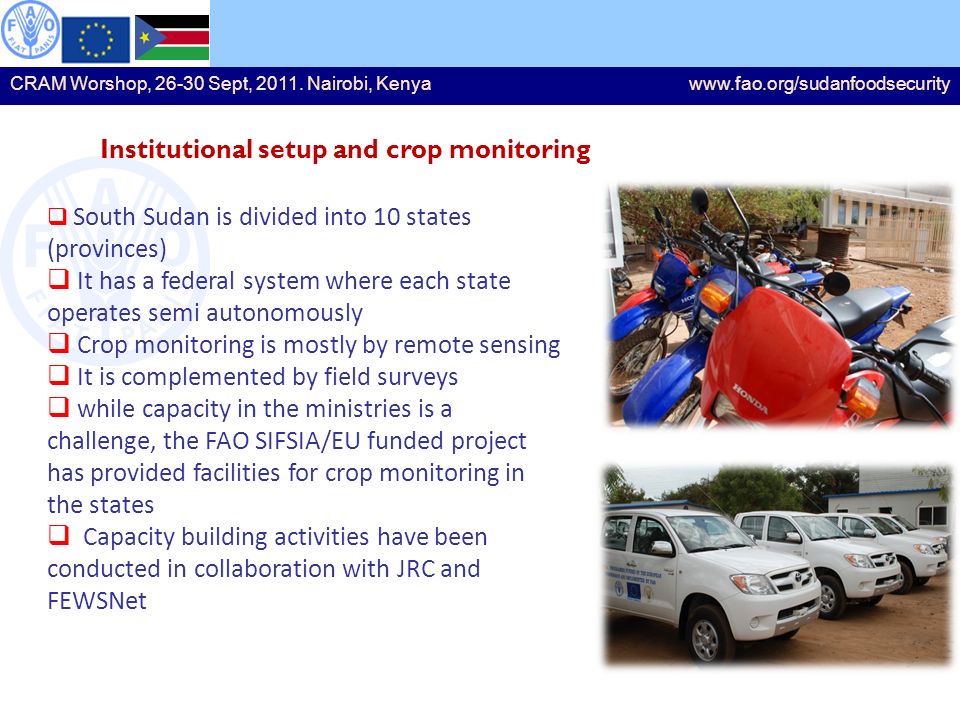 FAO FIAT PANIS

CRAM Worshop, 26-30 Sept, 2011. Nairobi, Kenya www.fao.org/sudanfoodsecurity

Institutional setup and crop monitoring

❑ South Sudan is divided into 10 states (provinces)
❑ It has a federal system where each state operates semi autonomously
❑ Crop monitoring is mostly by remote sensing
❑ It is complemented by field surveys
❑ while capacity in the ministries is a challenge, the FAO SIFSIA/EU funded project has provided facilities for crop monitoring in the states
❑ Capacity building activities have been conducted in collaboration with JRC and FEWSNet

HONDA